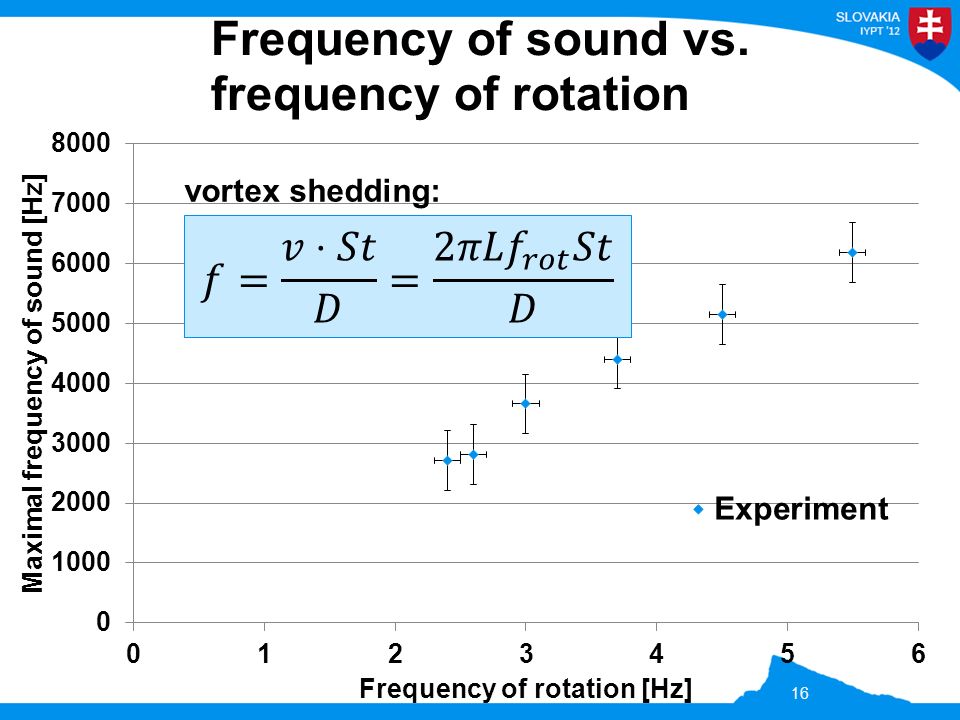 SLOVAKIA
IYPT '12

Frequency of sound vs. frequency of rotation

vortex shedding:

$f = \frac{v \cdot St}{D} = \frac{2\pi L f_{rot} St}{D}$

Maximal frequency of sound [Hz]

8000
7000
6000
5000
4000
3000
2000
1000
0

0 1 2 3 4 5 6

Frequency of rotation [Hz]

Experiment

16